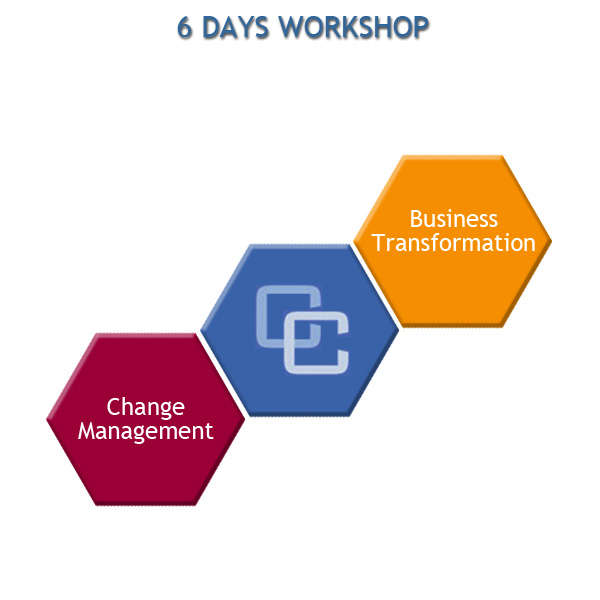 6 DAYS WORKSHOP

Business Transformation

CC

Change Management